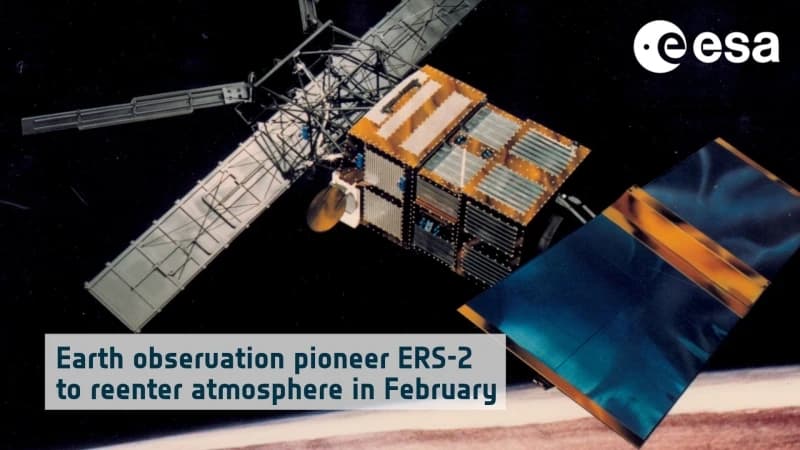 esa

Earth observation pioneer ERS-2 to reenter atmosphere in February